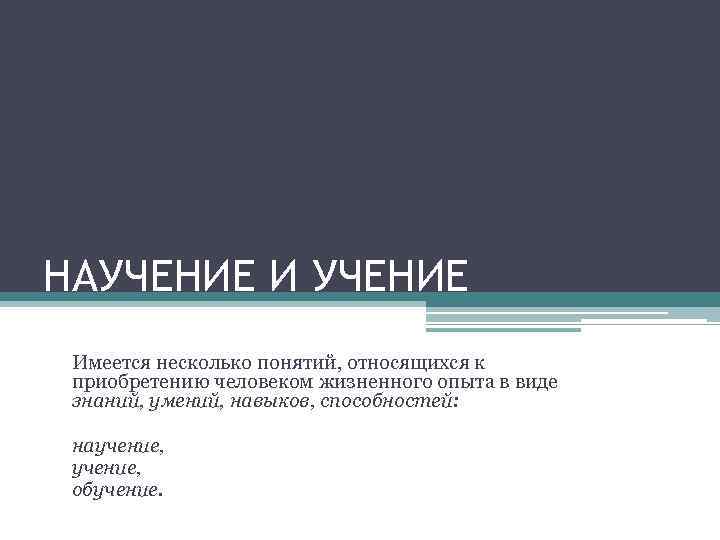 НАУЧЕНИЕ И УЧЕНИЕ

Имеется несколько понятий, относящихся к приобретению человеком жизненного опыта в виде знаний, умений, навыков, способностей:

научение,
учение,
обучение.